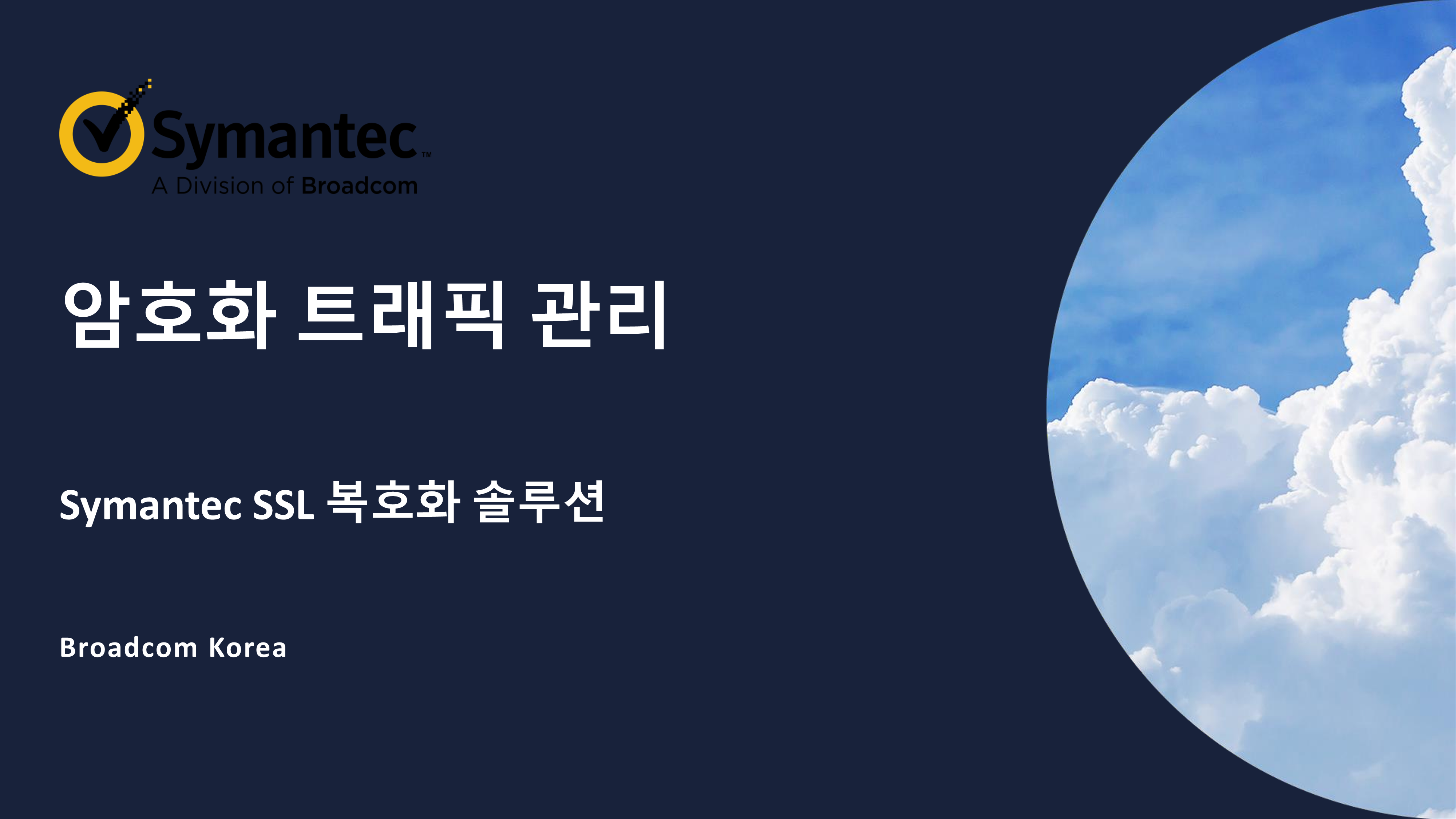 Symantec™
A Division of Broadcom

암호화 트래픽 관리

Symantec SSL 복호화 솔루션

Broadcom Korea